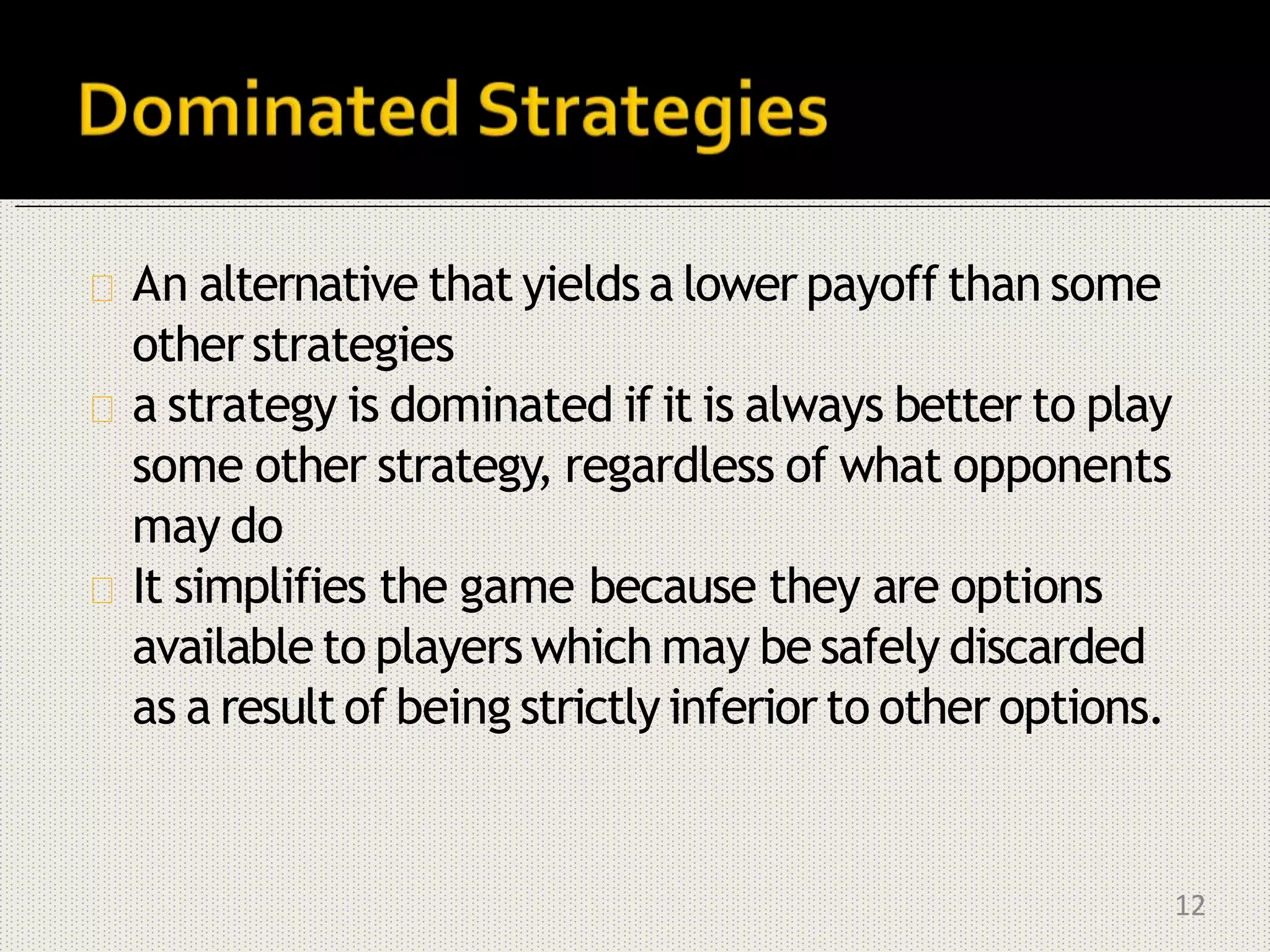 Dominated Strategies

An alternative that yields a lower payoff than some other strategies

a strategy is dominated if it is always better to play some other strategy, regardless of what opponents may do

It simplifies the game because they are options available to players which may be safely discarded as a result of being strictly inferior to other options.

12